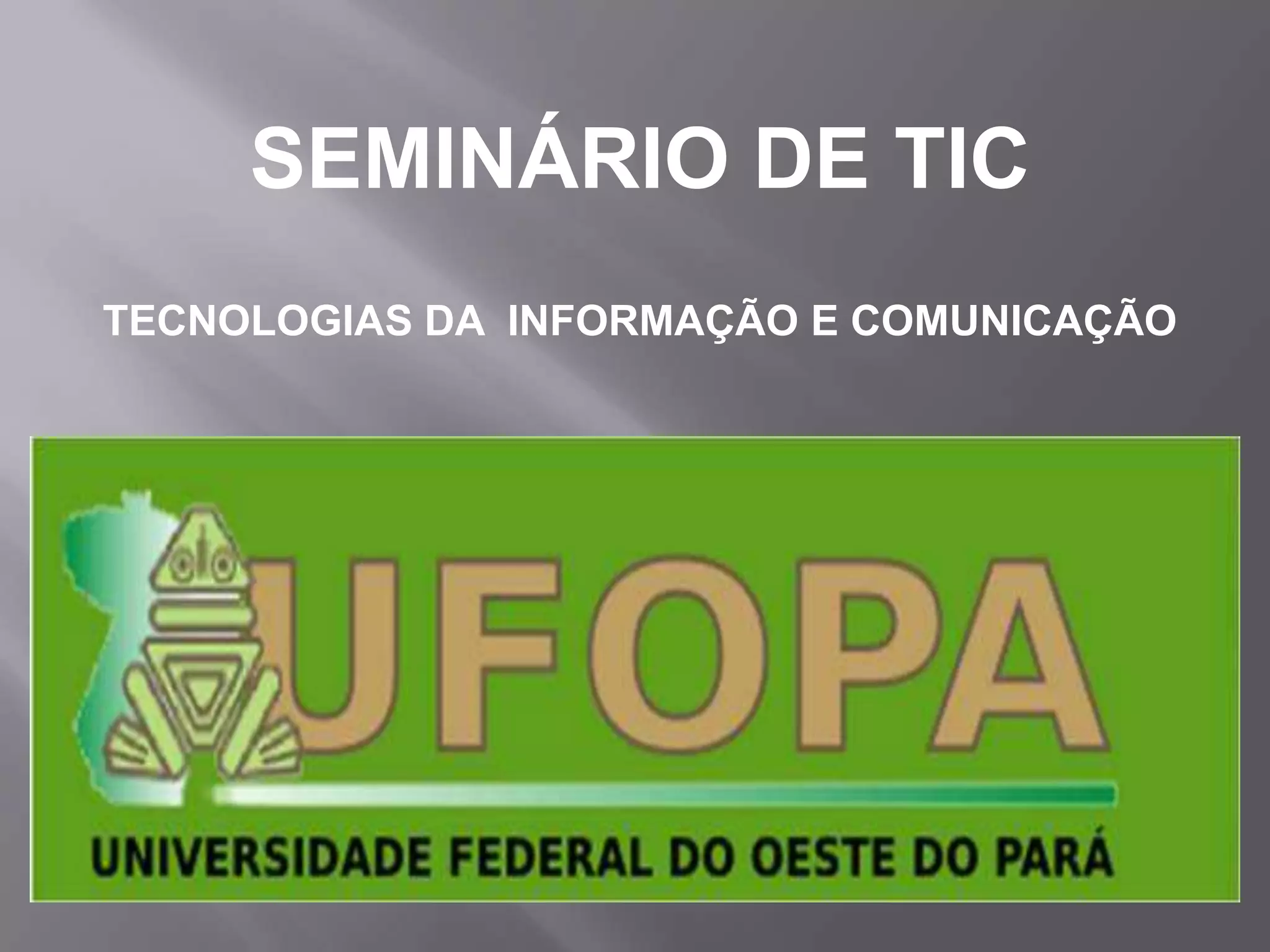 SEMINÁRIO DE TIC

TECNOLOGIAS DA INFORMAÇÃO E COMUNICAÇÃO

UFOPA

UNIVERSIDADE FEDERAL DO OESTE DO PARÁ